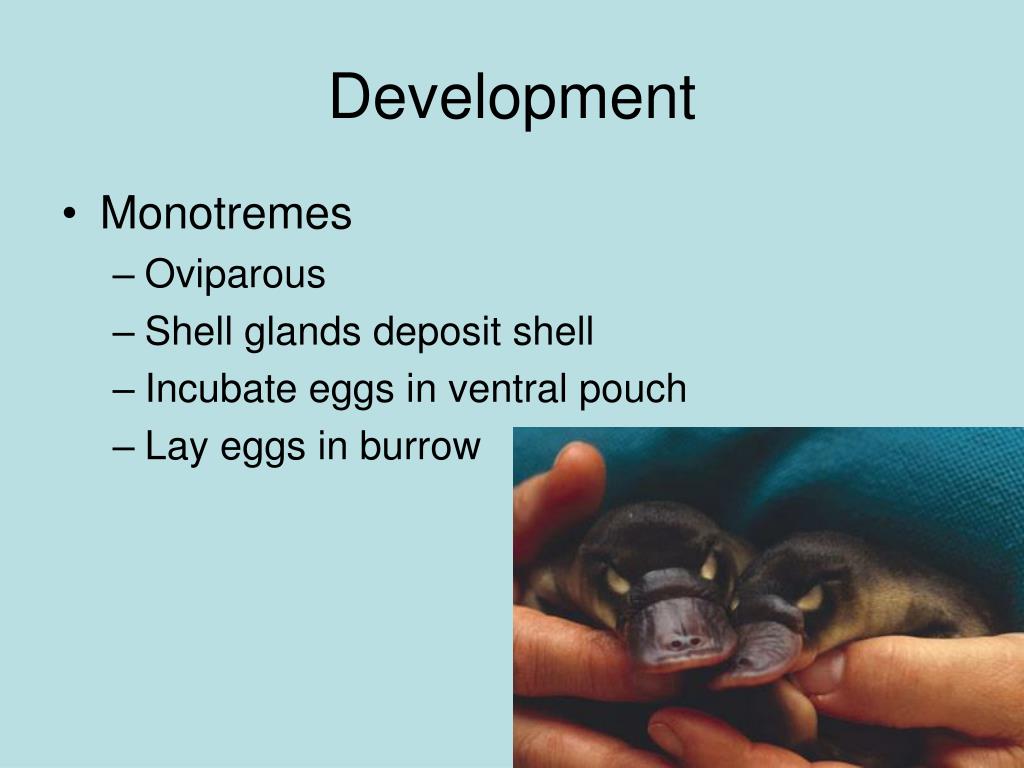 Development

• Monotremes
– Oviparous
– Shell glands deposit shell
– Incubate eggs in ventral pouch
– Lay eggs in burrow